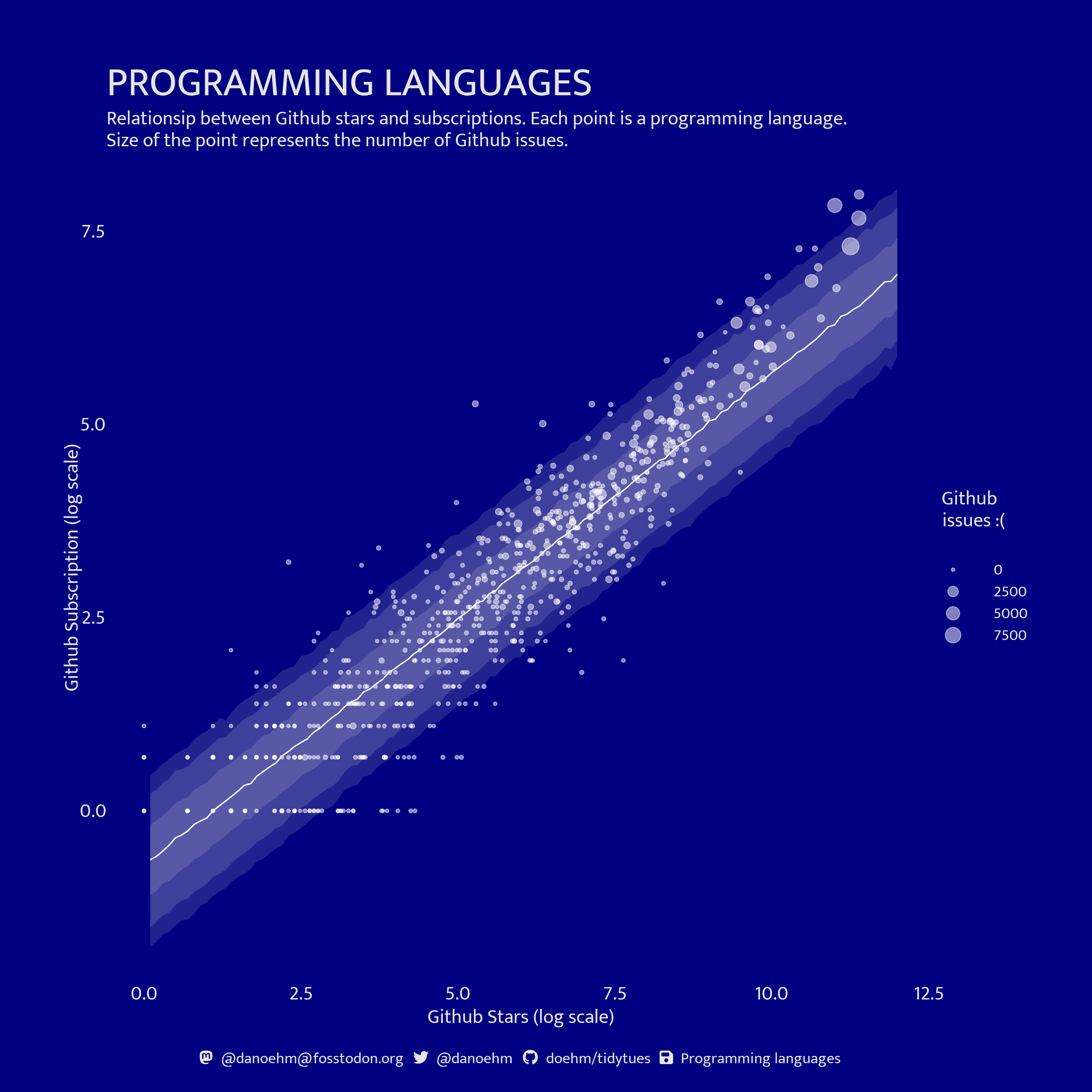 PROGRAMMING LANGUAGES

Relationsip between Github stars and subscriptions. Each point is a programming language. Size of the point represents the number of Github issues.

Github Subscription (log scale)

7.5
5.0
2.5
0.0

0.0 2.5 5.0 7.5 10.0 12.5

Github Stars (log scale)

Github issues :(

0
2500
5000
7500

@danoehm@fosstodon.org @danoehm doehm/tidytues Programming languages